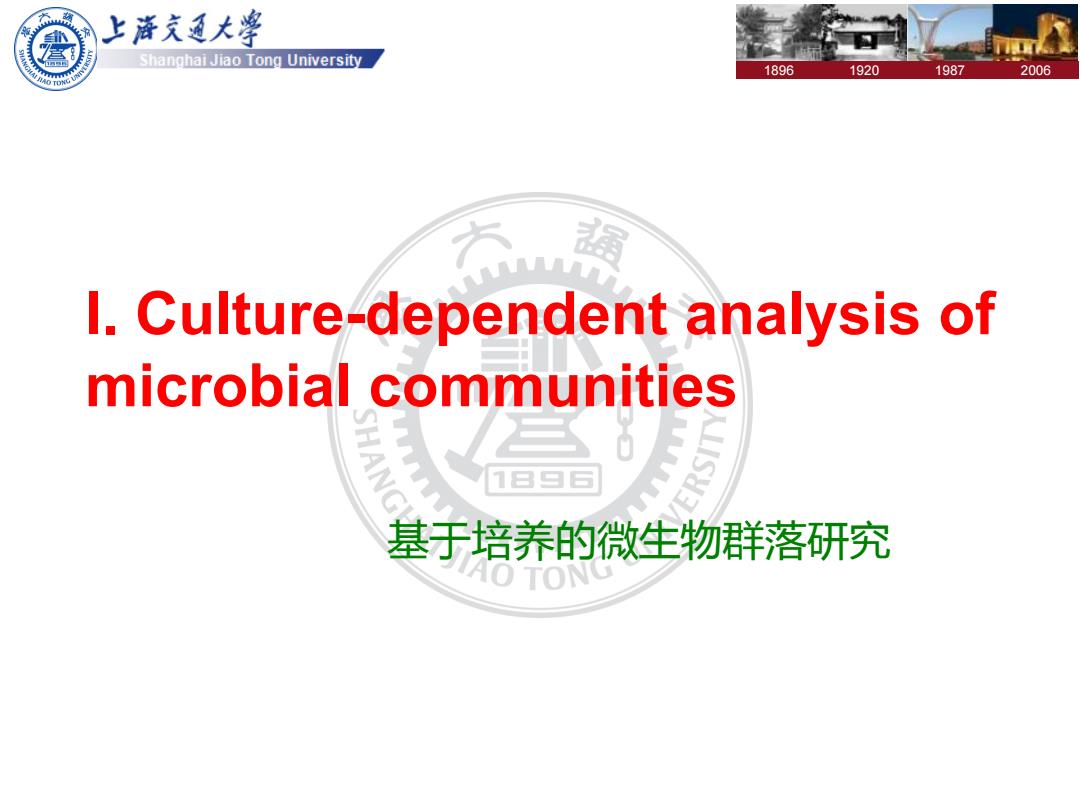 上海交通大学
Shanghai Jiao Tong University

1896 1920 1987 2006

I. Culture-dependent analysis of microbial communities

基于培养的微生物群落研究